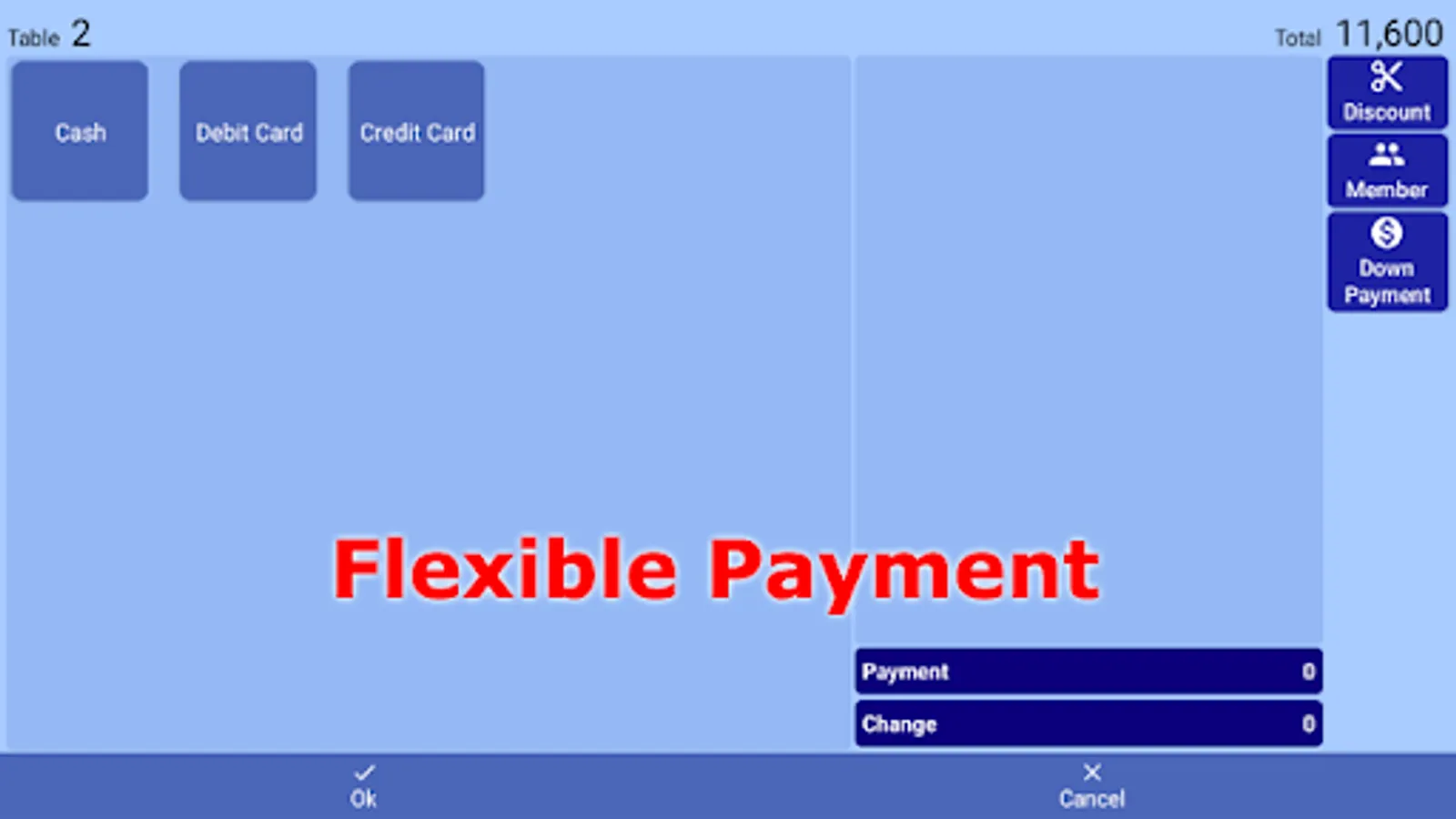 Table 2

Total 11,600

Cash

Debit Card

Credit Card

Discount

Member

Down Payment

Flexible Payment

Payment 0

Change 0

Ok

Cancel